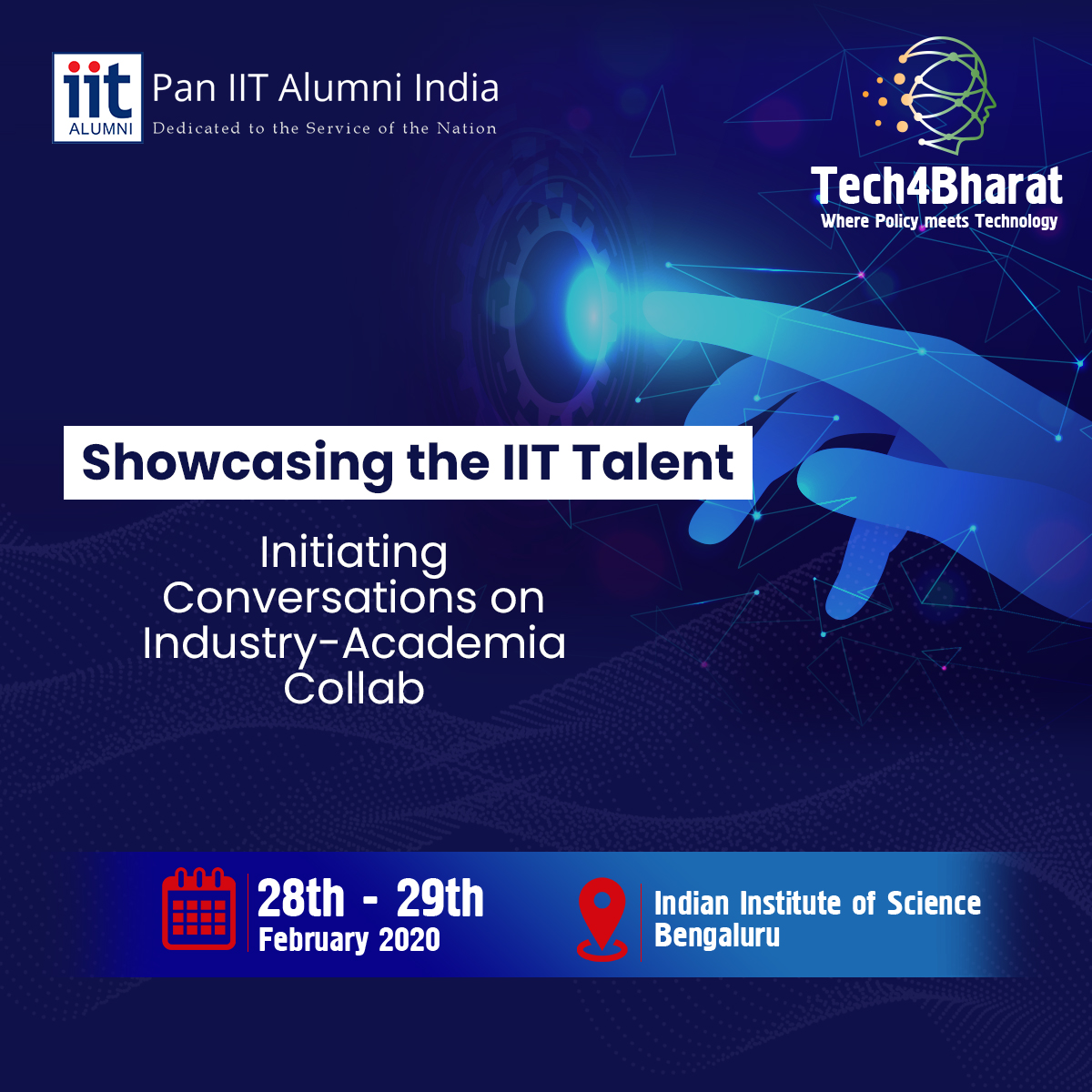 iit
ALUMNI
Pan IIT Alumni India
Dedicated to the Service of the Nation

Tech4Bharat
Where Policy meets Technology

Showcasing the IIT Talent

Initiating Conversations on Industry-Academia Collab

28th - 29th
February 2020

Indian Institute of Science
Bengaluru